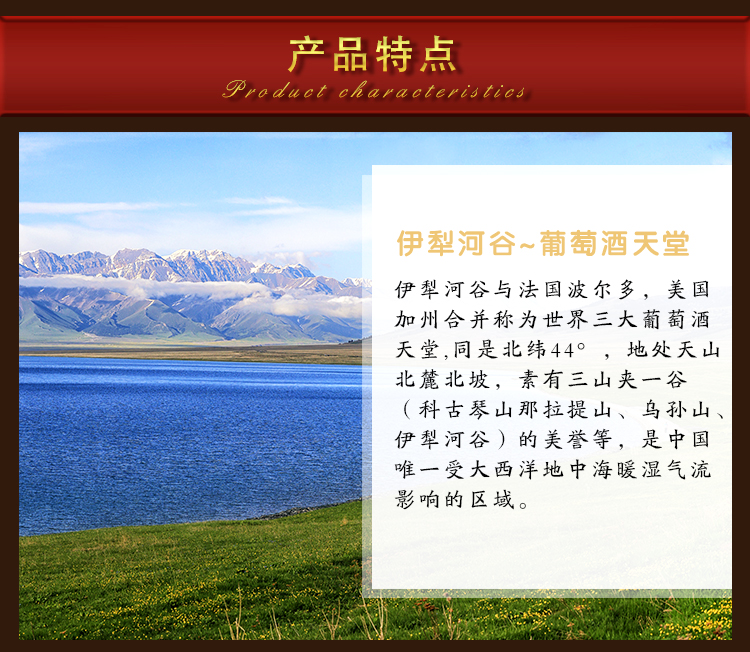 产品特点
Product characteristics

伊犁河谷~葡萄酒天堂

伊犁河谷与法国波尔多，美国加州合并称为世界三大葡萄酒天堂,同是北纬44°，地处天山北麓北坡，素有三山夹一谷（科古琴山那拉提山、乌孙山、伊犁河谷）的美誉等，是中国唯一受大西洋地中海暖湿气流影响的区域。